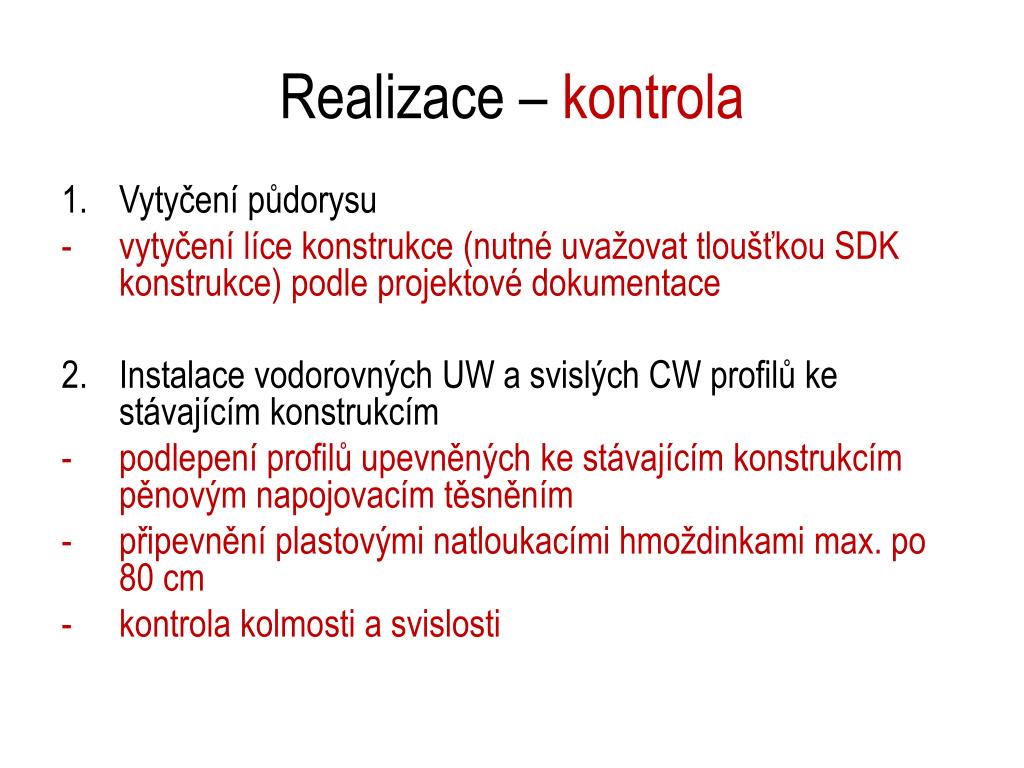 Realizace – kontrola

1. Vytyčení půdorysu
- vytyčení líce konstrukce (nutné uvažovat tloušťkou SDK konstrukce) podle projektové dokumentace

2. Instalace vodorovných UW a svislých CW profilů ke stávajícím konstrukcím
- podlepení profilů upevněných ke stávajícím konstrukcím pěnovým napojovacím těsněním
- připevnění plastovými natloukacími hmoždinkami max. po 80 cm
- kontrola kolmosti a svislosti